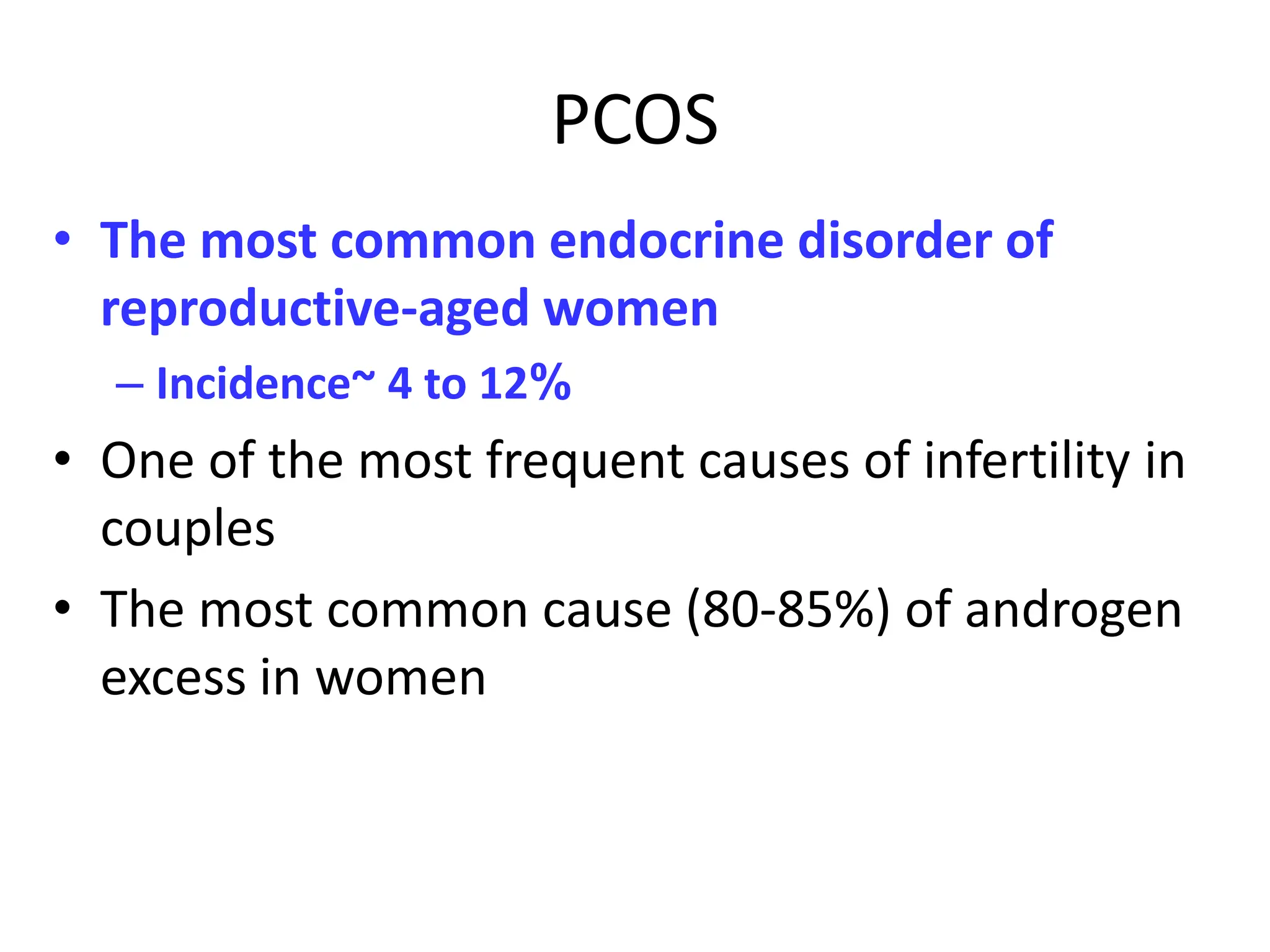 PCOS

• The most common endocrine disorder of reproductive-aged women
– Incidence~ 4 to 12%

• One of the most frequent causes of infertility in couples

• The most common cause (80-85%) of androgen excess in women